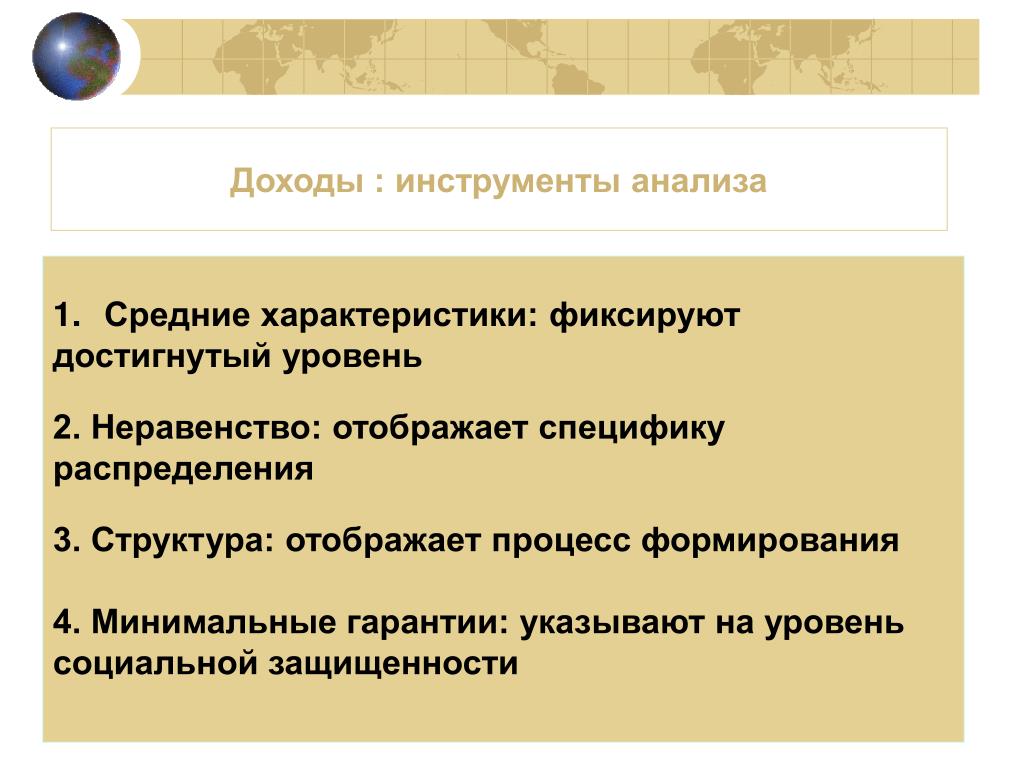 Доходы : инструменты анализа

1. Средние характеристики: фиксируют достигнутый уровень

2. Неравенство: отображает специфику распределения

3. Структура: отображает процесс формирования

4. Минимальные гарантии: указывают на уровень социальной защищенности